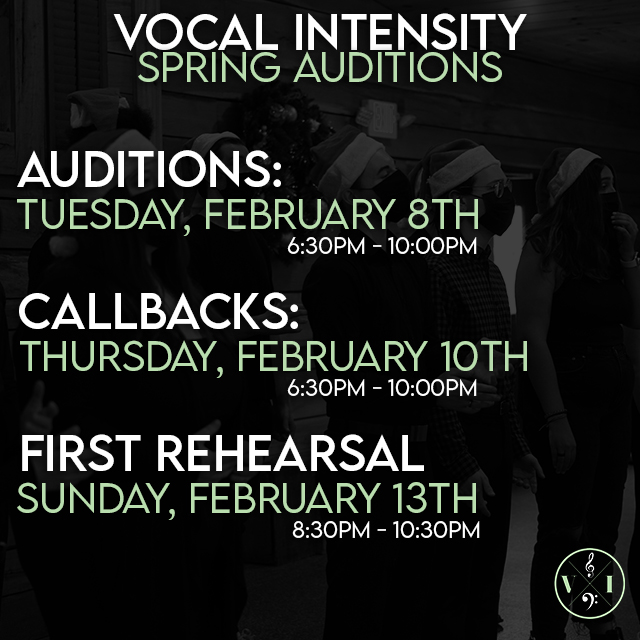 VOCAL INTENSITY
SPRING AUDITIONS

AUDITIONS:
TUESDAY, FEBRUARY 8TH
6:30PM - 10:00PM

CALLBACKS:
THURSDAY, FEBRUARY 10TH
6:30PM - 10:00PM

FIRST REHEARSAL
SUNDAY, FEBRUARY 13TH
8:30PM - 10:30PM

V I